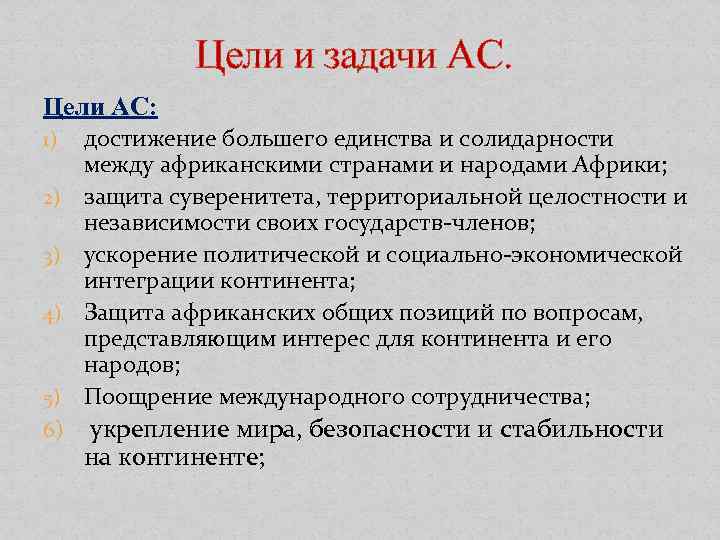 Цели и задачи АС.

Цели АС:

1) достижение большего единства и солидарности между африканскими странами и народами Африки;
2) защита суверенитета, территориальной целостности и независимости своих государств-членов;
3) ускорение политической и социально-экономической интеграции континента;
4) Защита африканских общих позиций по вопросам, представляющим интерес для континента и его народов;
5) Поощрение международного сотрудничества;
6) укрепление мира, безопасности и стабильности на континенте;